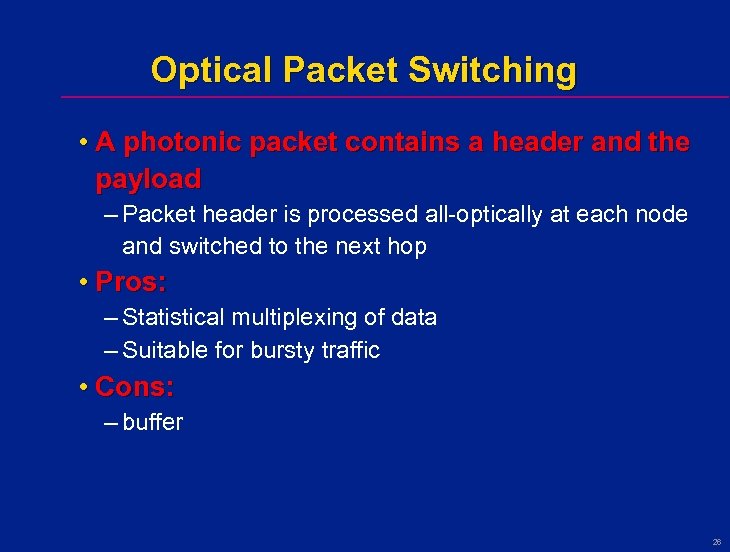 Optical Packet Switching

• A photonic packet contains a header and the payload

– Packet header is processed all-optically at each node and switched to the next hop

• Pros:

– Statistical multiplexing of data

– Suitable for bursty traffic

• Cons:

– buffer

28